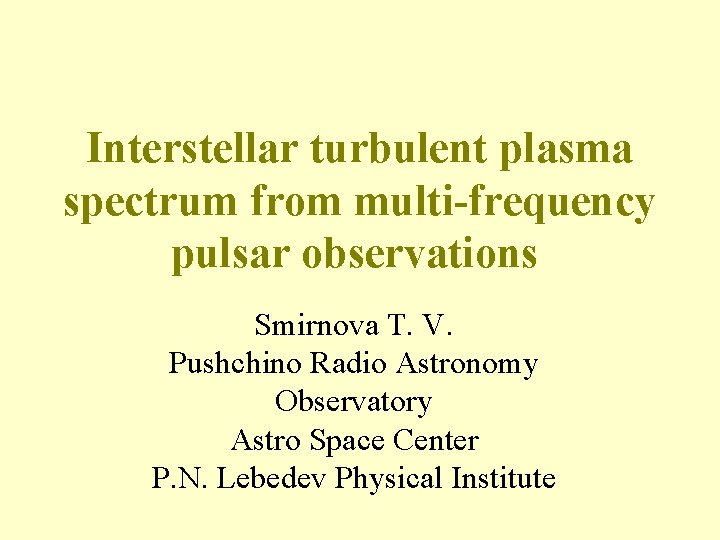 Interstellar turbulent plasma spectrum from multi-frequency pulsar observations

Smirnova T. V.
Pushchino Radio Astronomy Observatory
Astro Space Center
P.N. Lebedev Physical Institute